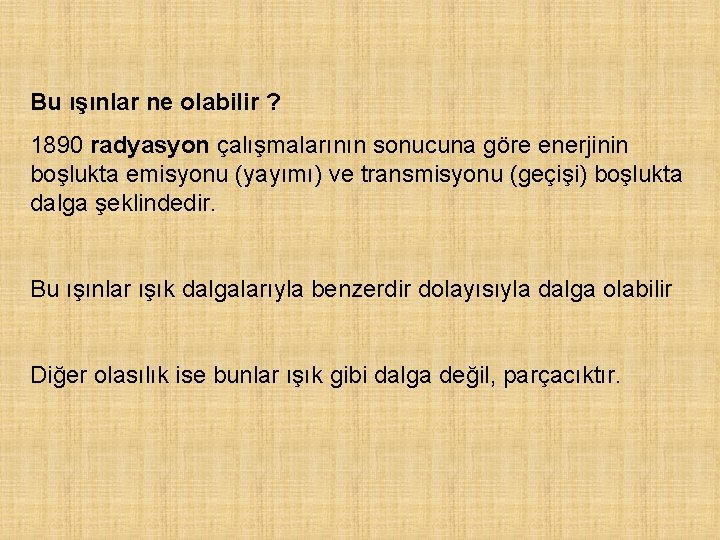 Bu ışınlar ne olabilir ?

1890 radyasyon çalışmalarının sonucuna göre enerjinin boşlukta emisyonu (yayımı) ve transmisyonu (geçişi) boşlukta dalga şeklindedir.

Bu ışınlar ışık dalgalarıyla benzerdir dolayısıyla dalga olabilir

Diğer olasılık ise bunlar ışık gibi dalga değil, parçacıktır.